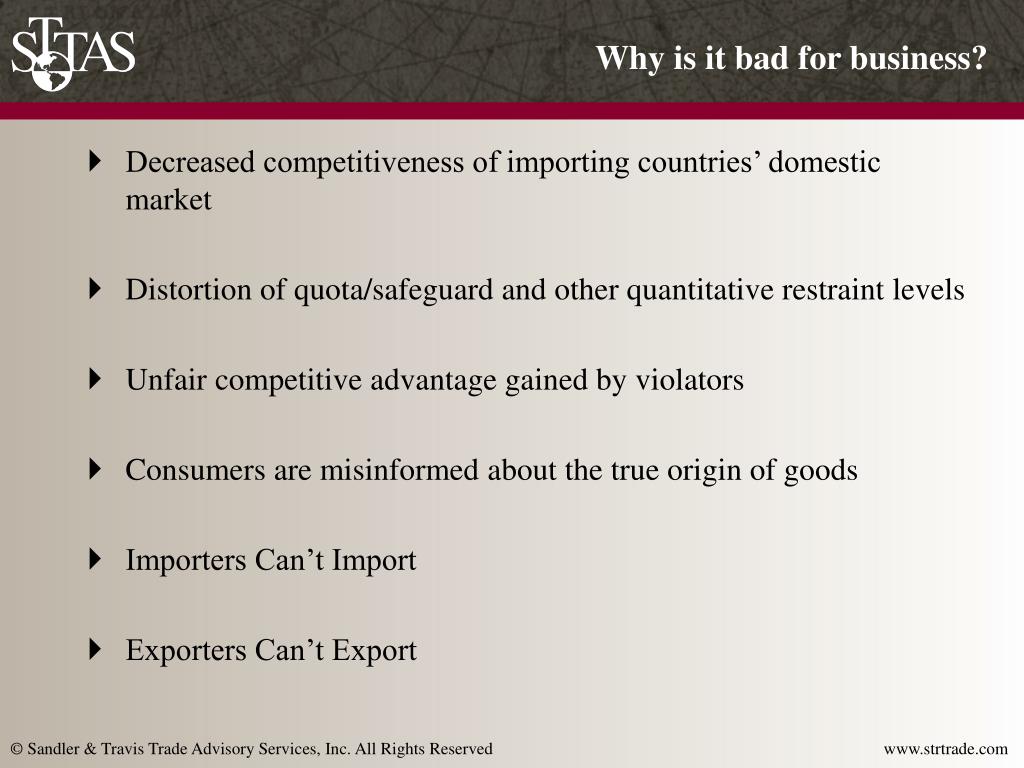 STTAS

Why is it bad for business?

Decreased competitiveness of importing countries’ domestic market

Distortion of quota/safeguard and other quantitative restraint levels

Unfair competitive advantage gained by violators

Consumers are misinformed about the true origin of goods

Importers Can’t Import

Exporters Can’t Export

© Sandler & Travis Trade Advisory Services, Inc. All Rights Reserved

www.strtrade.com